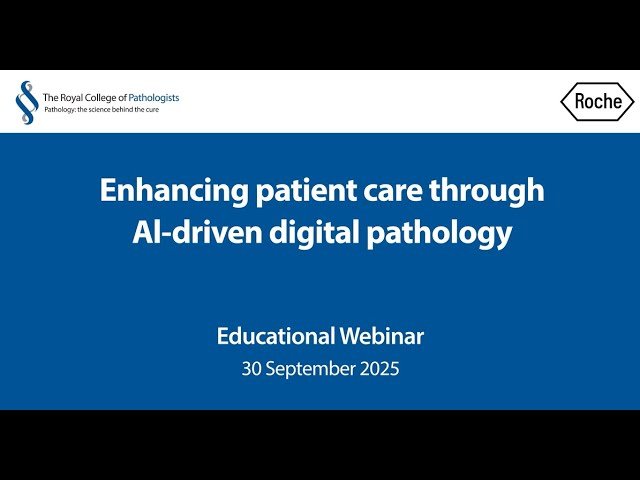 The Royal College of Pathologists
Pathology: the science behind the cure

Roche

Enhancing patient care through AI-driven digital pathology

Educational Webinar
30 September 2025